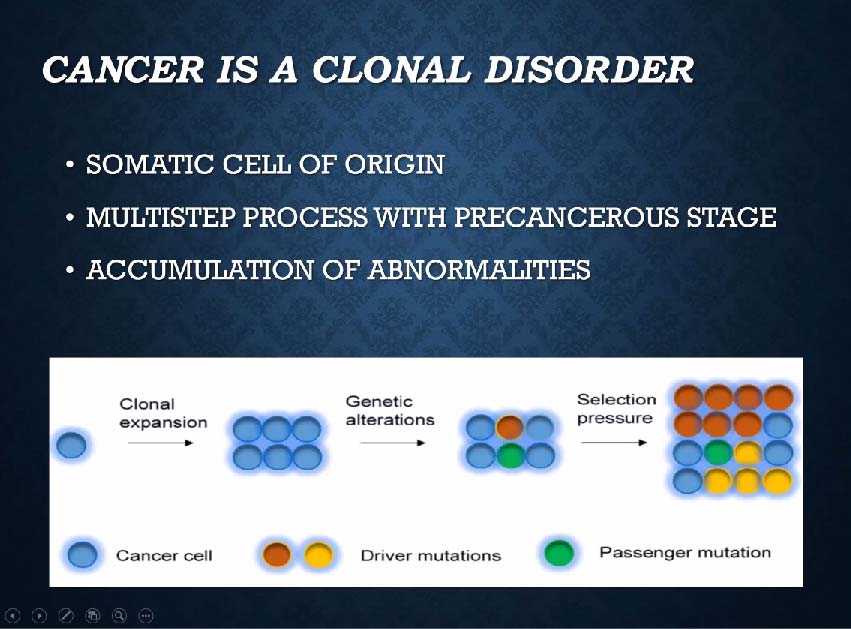 CANCER IS A CLONAL DISORDER

• SOMATIC CELL OF ORIGIN
• MULTISTEP PROCESS WITH PRECANCEROUS STAGE
• ACCUMULATION OF ABNORMALITIES

Clonal expansion

Genetic alterations

Selection pressure

Cancer cell

Driver mutations

Passenger mutation